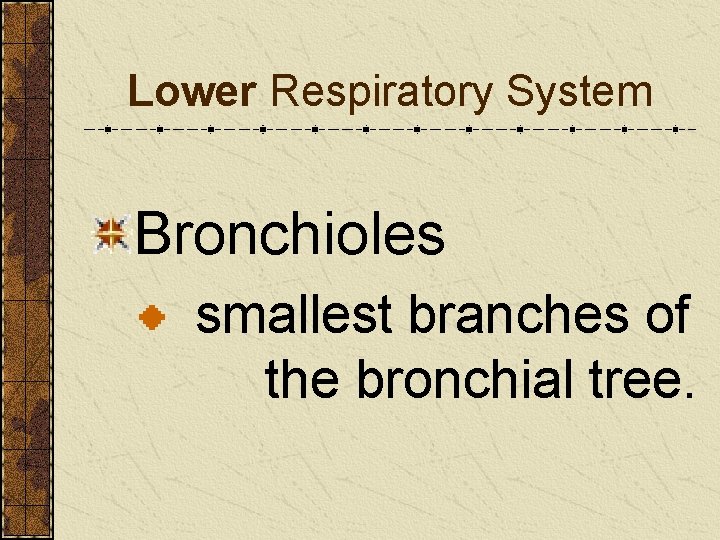 Lower Respiratory System

Bronchioles

smallest branches of the bronchial tree.